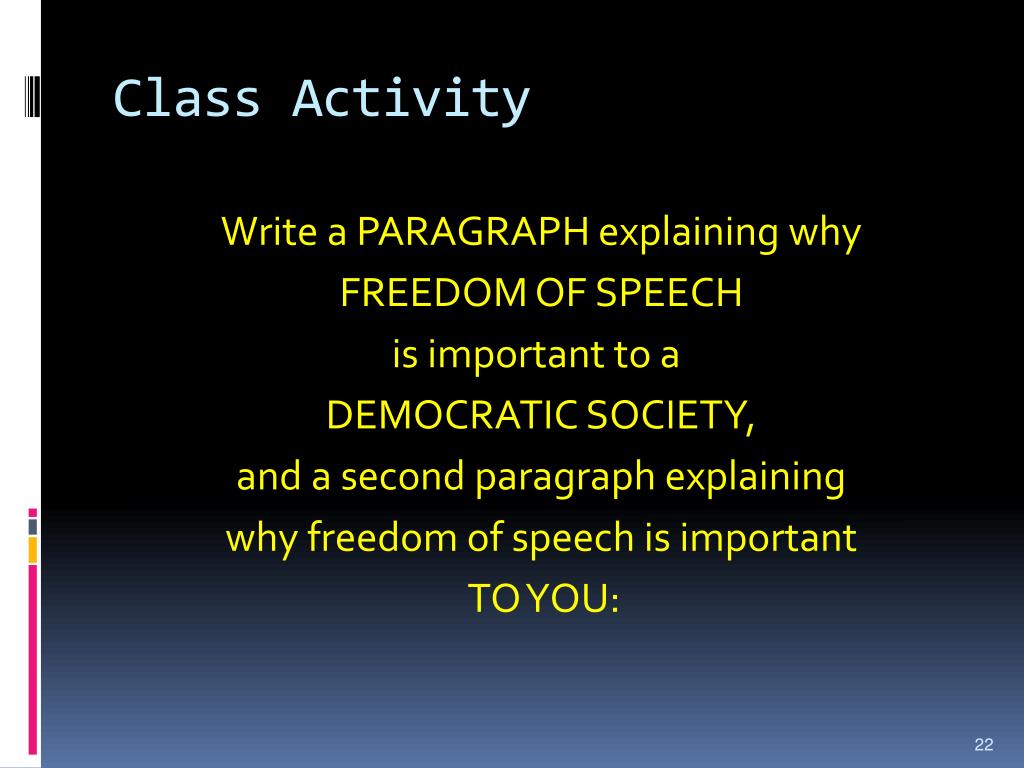 Class Activity

Write a PARAGRAPH explaining why FREEDOM OF SPEECH is important to a DEMOCRATIC SOCIETY, and a second paragraph explaining why freedom of speech is important TO YOU:

22